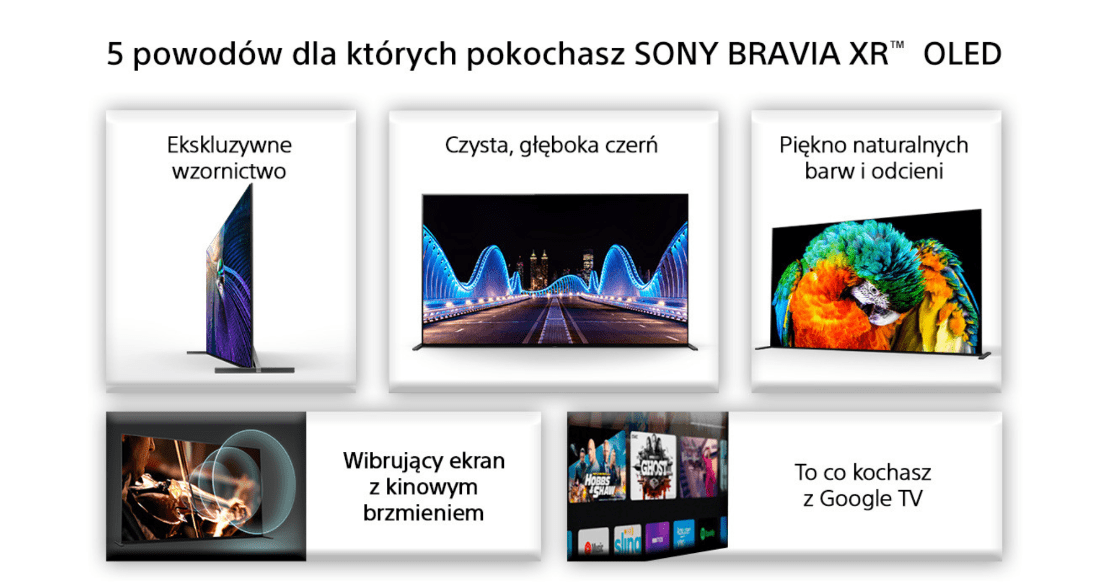 5 powodów dla których pokochasz SONY BRAVIA XR™ OLED

Ekskluzywne wzornictwo

Czysta, głęboka czerń

Piękno naturalnych barw i odcieni

Wibrujący ekran z kinowym brzmieniem

HOBBS & SHAW

GHOST

sling

To co kochasz z Google TV